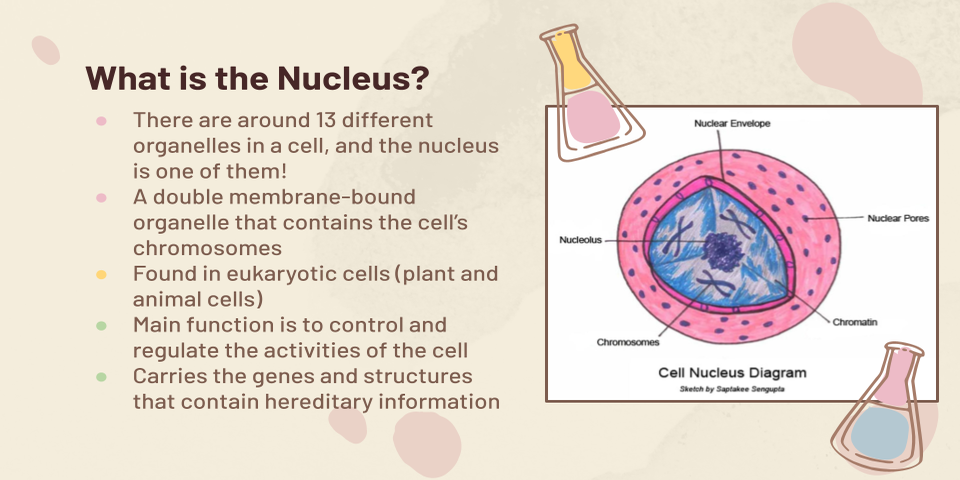 What is the Nucleus?

- There are around 13 different organelles in a cell, and the nucleus is one of them!
- A double membrane-bound organelle that contains the cell's chromosomes
- Found in eukaryotic cells (plant and animal cells)
- Main function is to control and regulate the activities of the cell
- Carries the genes and structures that contain hereditary information

Nuclear Envelope
Nuclear Pores
Nucleolus
Chromatin
Chromosomes
Cell Nucleus Diagram
Sketch by Saptakee Sengupta